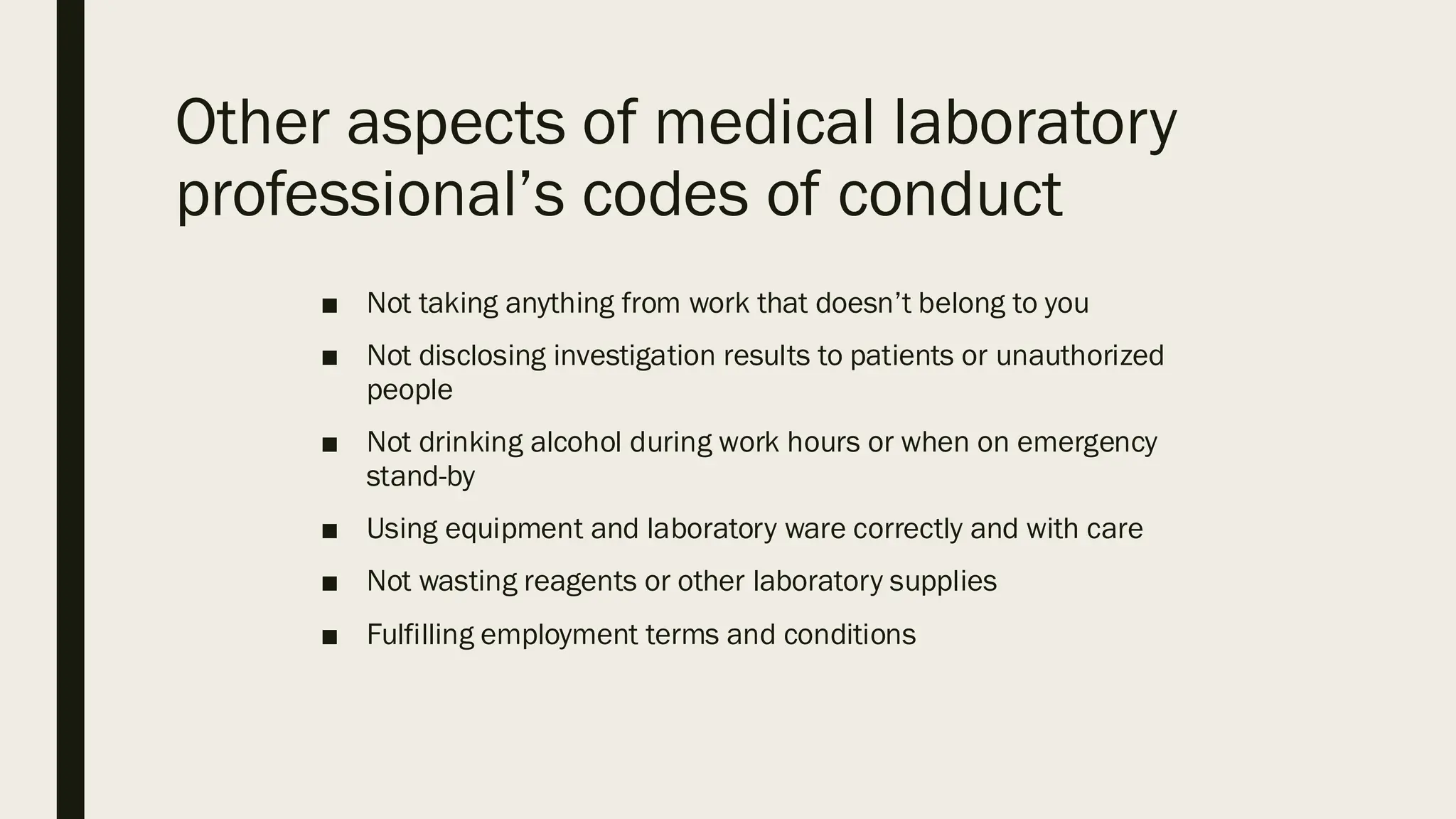 Other aspects of medical laboratory professional’s codes of conduct

■ Not taking anything from work that doesn’t belong to you

■ Not disclosing investigation results to patients or unauthorized people

■ Not drinking alcohol during work hours or when on emergency stand-by

■ Using equipment and laboratory ware correctly and with care

■ Not wasting reagents or other laboratory supplies

■ Fulfilling employment terms and conditions